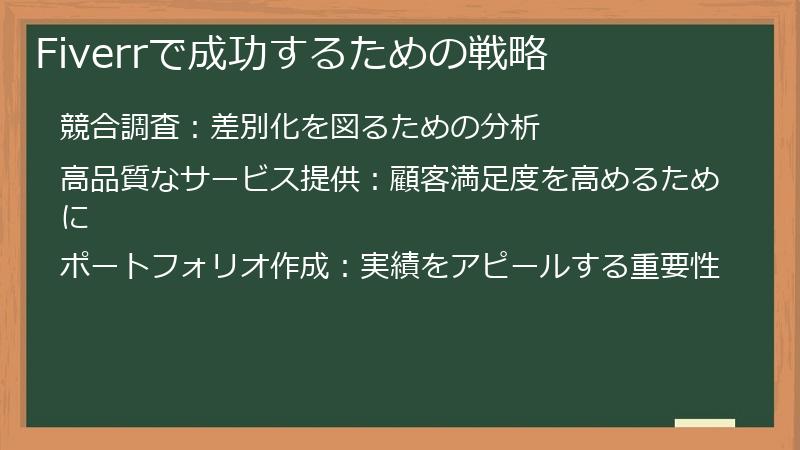 Fiverrで成功するための戦略

競合調査：差別化を図るための分析

高品質なサービス提供：顧客満足度を高めるために

ポートフォリオ作成：実績をアピールする重要性